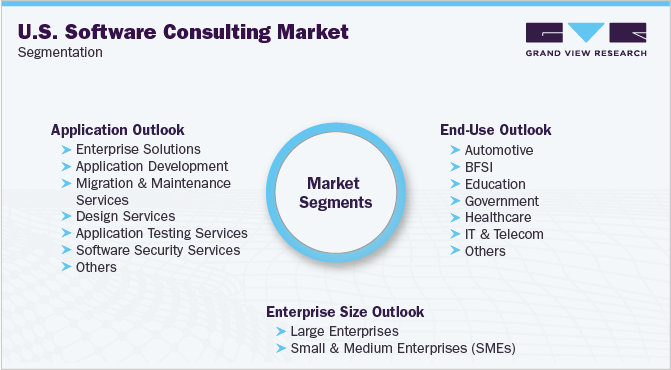 U.S. Software Consulting Market
Segmentation

GRAND VIEW RESEARCH

Application Outlook
Enterprise Solutions
Application Development
Migration & Maintenance Services
Design Services
Application Testing Services
Software Security Services
Others

Market Segments

End-Use Outlook
Automotive
BFSI
Education
Government
Healthcare
IT & Telecom
Others

Enterprise Size Outlook
Large Enterprises
Small & Medium Enterprises (SMEs)